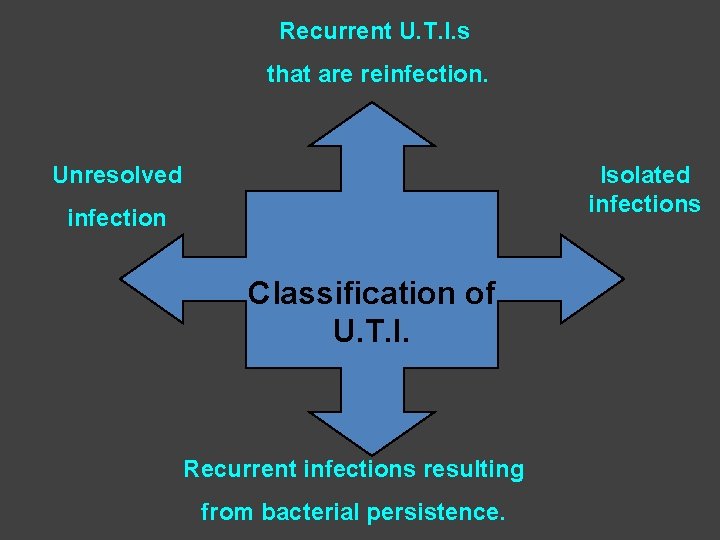 Recurrent U.T.I.s
that are reinfection.

Unresolved
infection

Isolated
infections

Classification of
U.T.I.

Recurrent infections resulting
from bacterial persistence.